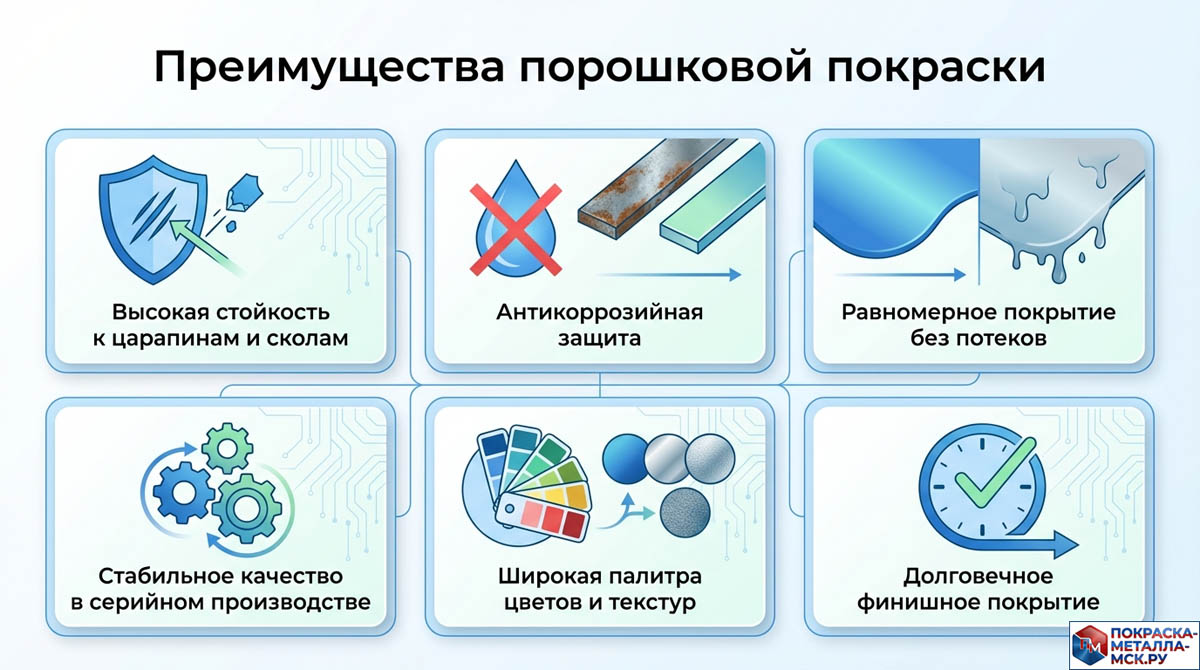 Преимущества порошковой покраски

Высокая стойкость к царапинам и сколам

Антикоррозийная защита

Равномерное покрытие без потеков

Стабильное качество в серийном производстве

Широкая палитра цветов и текстур

Долговечное финишное покрытие

ПМ ПОКРАСКА-МЕТАЛЛА-МСК.РУ